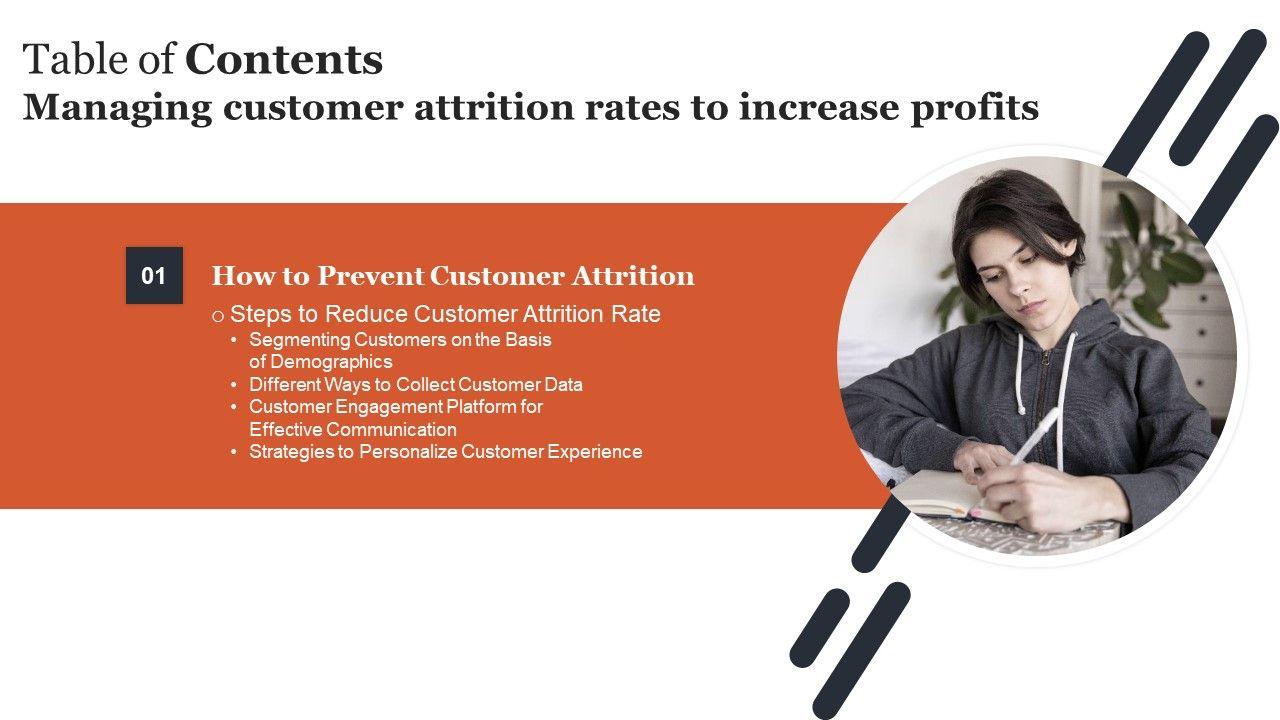 Table of Contents
Managing customer attrition rates to increase profits

01

How to Prevent Customer Attrition

o Steps to Reduce Customer Attrition Rate
• Segmenting Customers on the Basis of Demographics
• Different Ways to Collect Customer Data
• Customer Engagement Platform for Effective Communication
• Strategies to Personalize Customer Experience